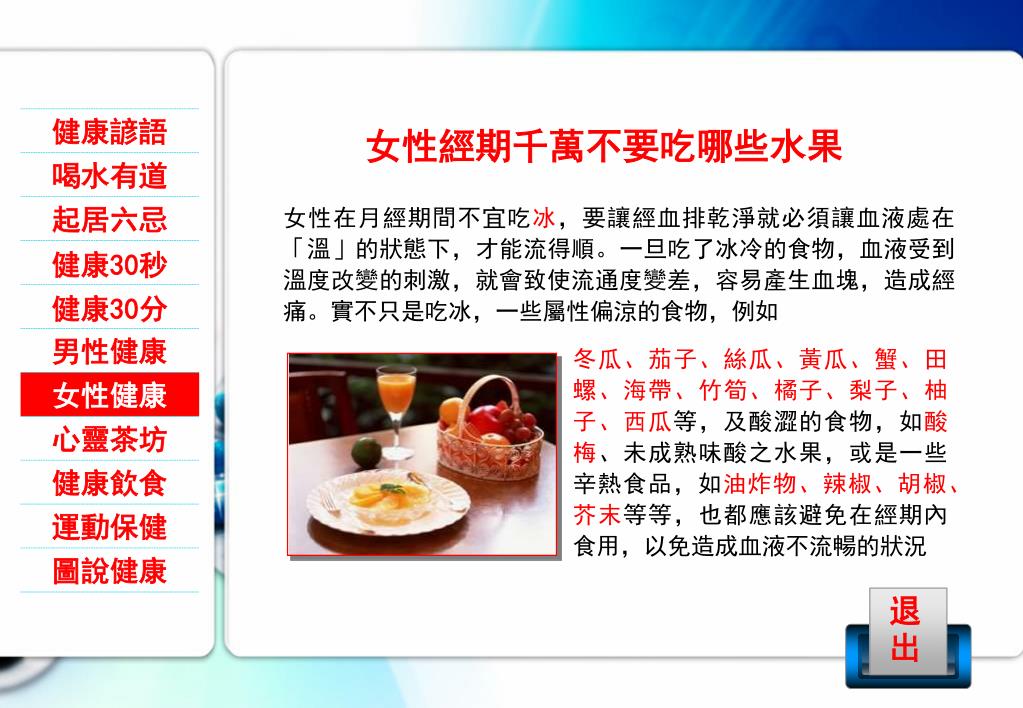 健康諺語
喝水有道
起居六忌
健康30秒
健康30分
男性健康
女性健康
心靈茶坊
健康飲食
運動保健
圖說健康

女性經期千萬不要吃哪些水果

女性在月經期間不宜吃冰，要讓經血排乾淨就必須讓血液處在「溫」的狀態下，才能流得順。一旦吃了冰冷的食物，血液受到溫度改變的刺激，就會致使流通度變差，容易產生血塊，造成經痛。實不只是吃冰，一些屬性偏涼的食物，例如

冬瓜、茄子、絲瓜、黃瓜、蟹、田螺、海帶、竹筍、橘子、梨子、柚子、西瓜等，及酸澀的食物，如酸梅、未成熟味酸之水果，或是一些辛熱食品，如油炸物、辣椒、胡椒、芥末等等，也都應該避免在經期內食用，以免造成血液不流暢的狀況

退出